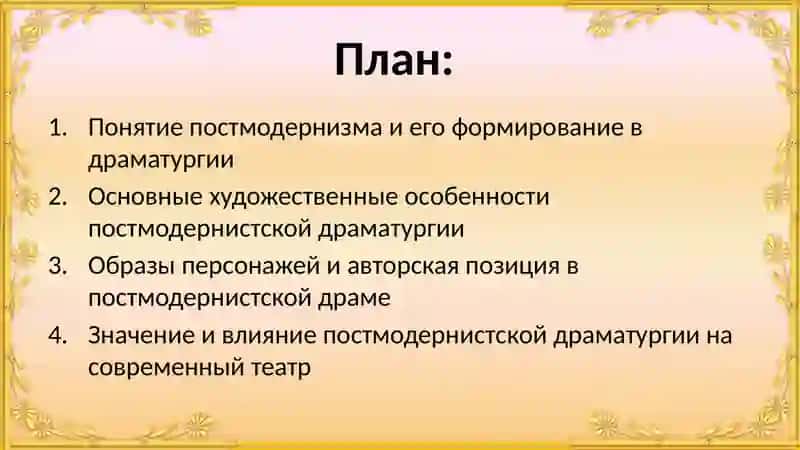 План:

1. Понятие постмодернизма и его формирование в драматургии
2. Основные художественные особенности постмодернистской драматургии
3. Образы персонажей и авторская позиция в постмодернистской драме
4. Значение и влияние постмодернистской драматургии на современный театр